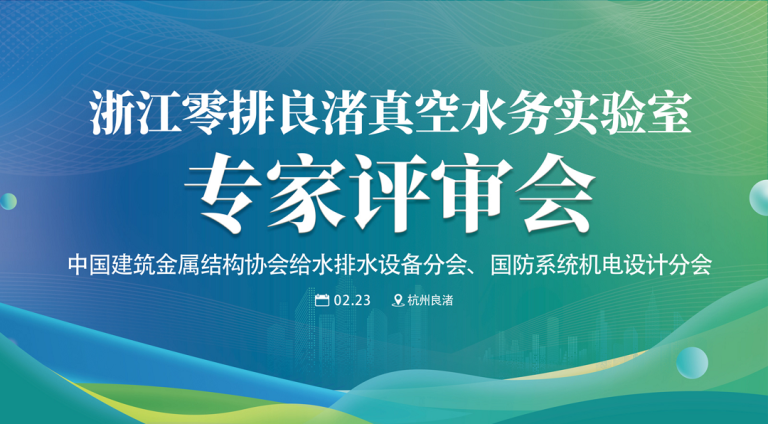 浙江零排良渚真空水务实验室

专家评审会

中国建筑金属结构协会给水排水设备分会、国防系统机电设计分会

02.23 杭州良渚